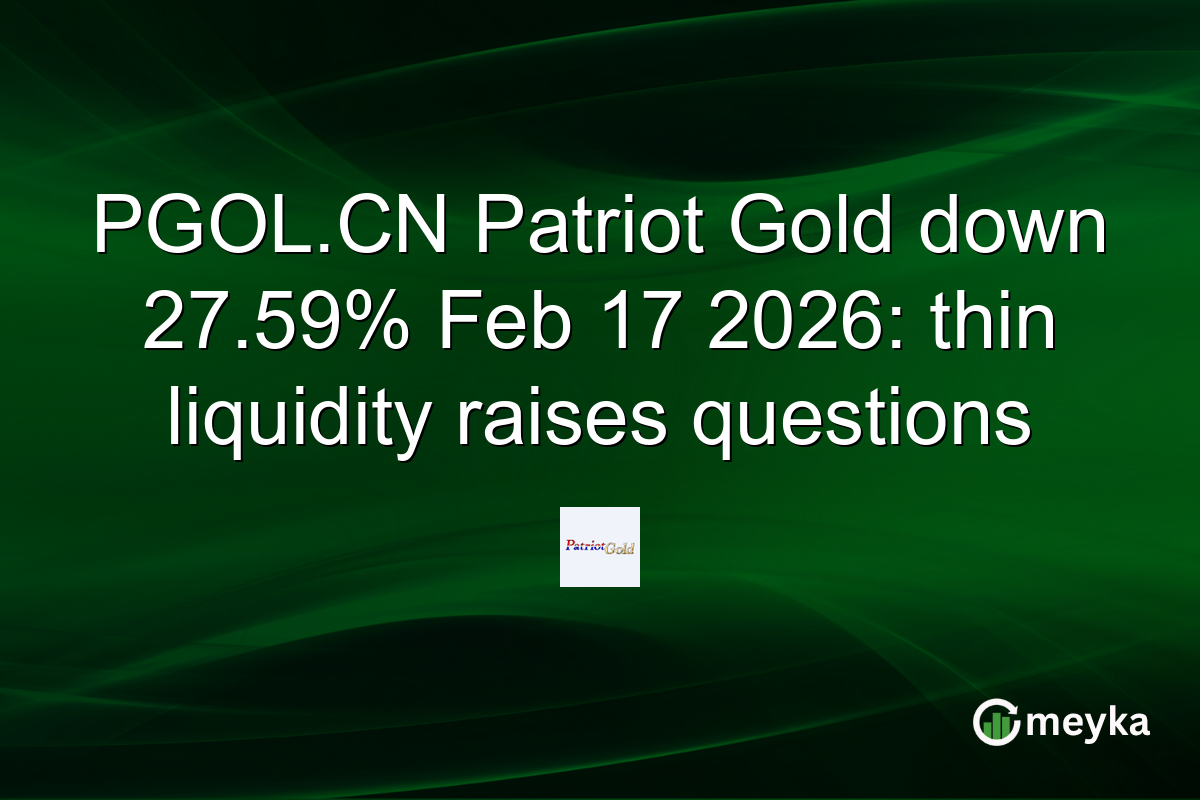 PGOL.CN Patriot Gold down 27.59% Feb 17 2026: thin liquidity raises questions

PatriotGold

meyka